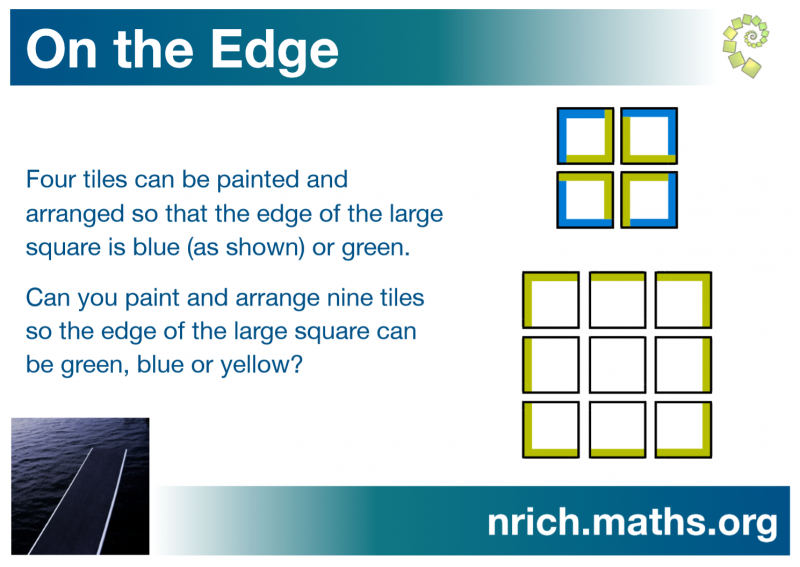 On the Edge

Four tiles can be painted and arranged so that the edge of the large square is blue (as shown) or green.

Can you paint and arrange nine tiles so the edge of the large square can be green, blue or yellow?

nrich.maths.org